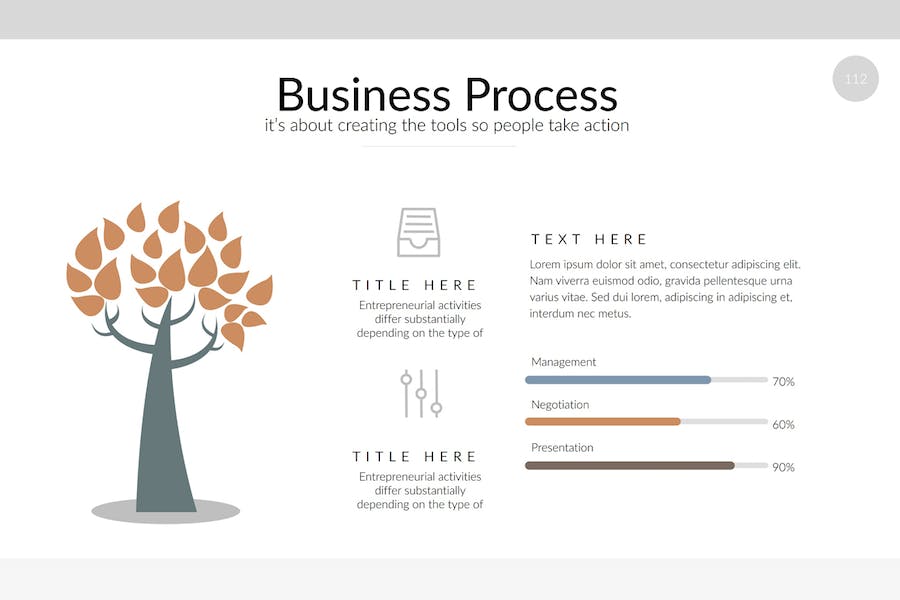 112

Business Process
it's about creating the tools so people take action

TITLE HERE
Entrepreneurial activities differ substantially depending on the type of

TITLE HERE
Entrepreneurial activities differ substantially depending on the type of

TEXT HERE
Lorem ipsum dolor sit amet, consectetur adipiscing elit. Nam viverra euismod odio, gravida pellentesque urna varius vitae. Sed dui lorem, adipiscing in adipiscing et, interdum nec metus.

Management
70%
Negotiation
60%
Presentation
90%